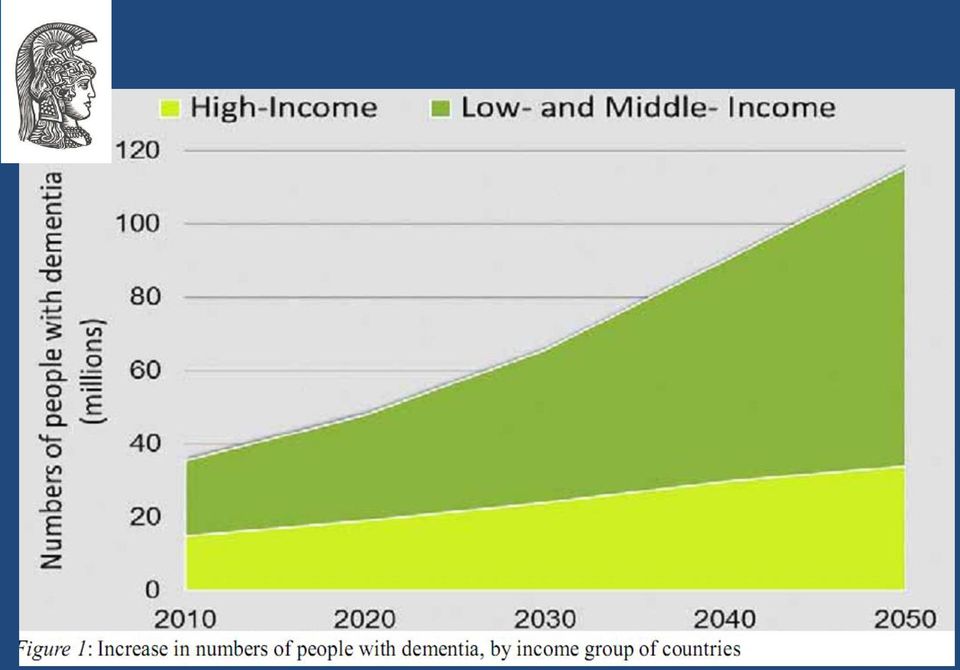 High-Income Low- and Middle- Income

Numbers of people with dementia (millions)

120
100
80
60
40
20
0

2010 2020 2030 2040 2050

Figure 1: Increase in numbers of people with dementia, by income group of countries